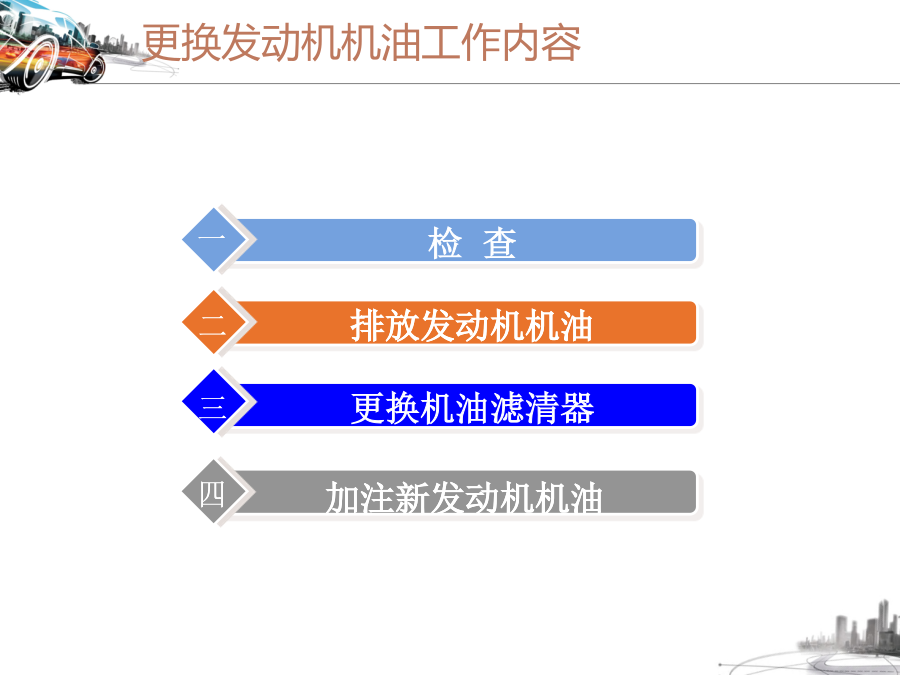 更换发动机机油工作内容

一 检 查

二 排放发动机机油

三 更换机油滤清器

四 加注新发动机机油